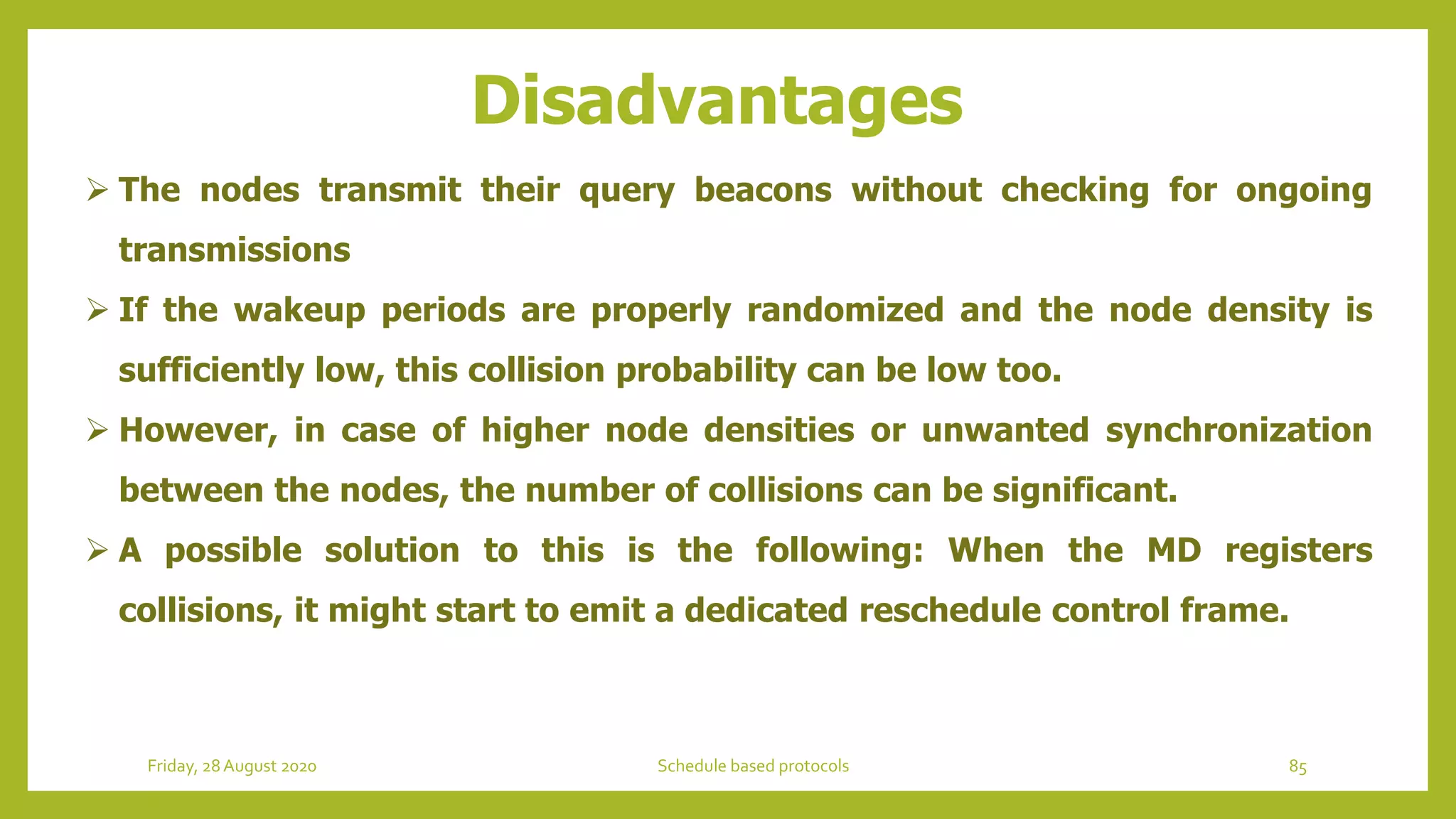 Disadvantages

➢ The nodes transmit their query beacons without checking for ongoing transmissions

➢ If the wakeup periods are properly randomized and the node density is sufficiently low, this collision probability can be low too.

➢ However, in case of higher node densities or unwanted synchronization between the nodes, the number of collisions can be significant.

➢ A possible solution to this is the following: When the MD registers collisions, it might start to emit a dedicated reschedule control frame.

Friday, 28 August 2020

Schedule based protocols

85